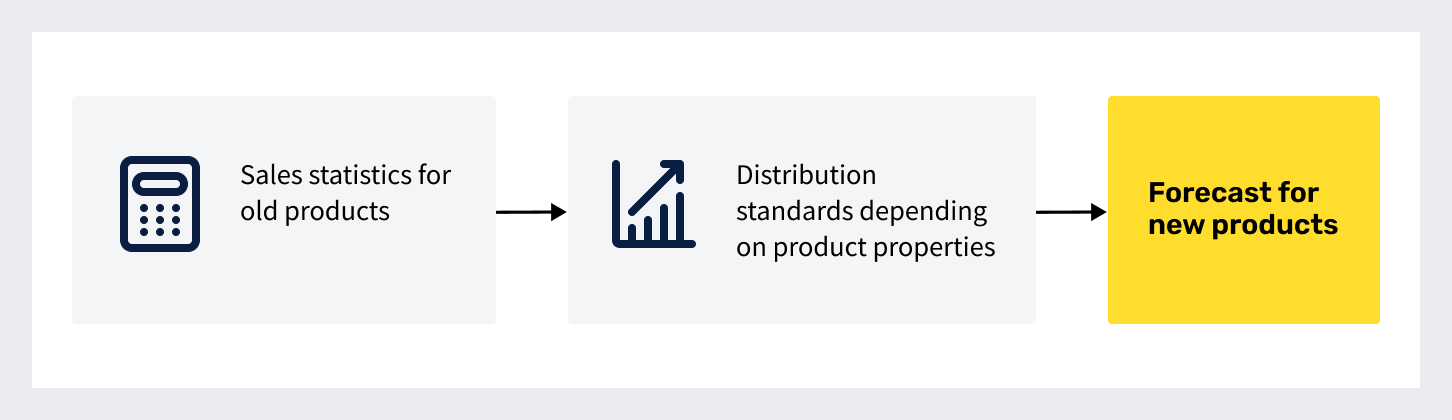 Sales statistics for old products

Distribution standards depending on product properties

Forecast for new products